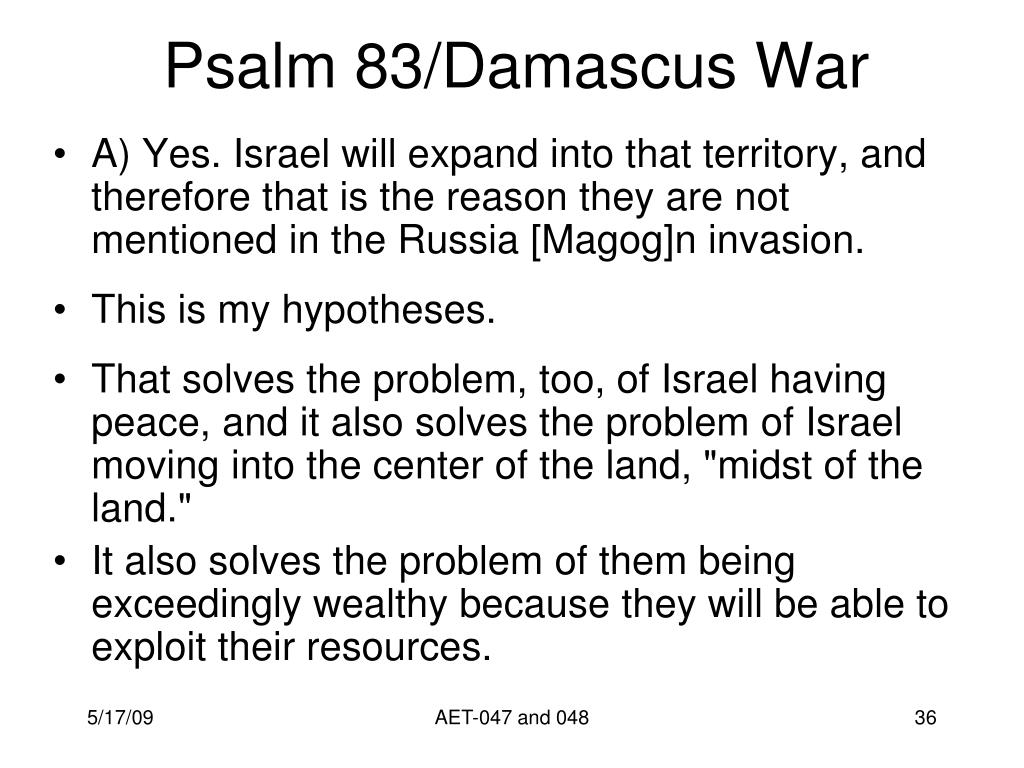 Psalm 83/Damascus War

• A) Yes. Israel will expand into that territory, and therefore that is the reason they are not mentioned in the Russia [Magog]n invasion.

• This is my hypotheses.

• That solves the problem, too, of Israel having peace, and it also solves the problem of Israel moving into the center of the land, "midst of the land."

• It also solves the problem of them being exceedingly wealthy because they will be able to exploit their resources.

5/17/09

AET-047 and 048

36